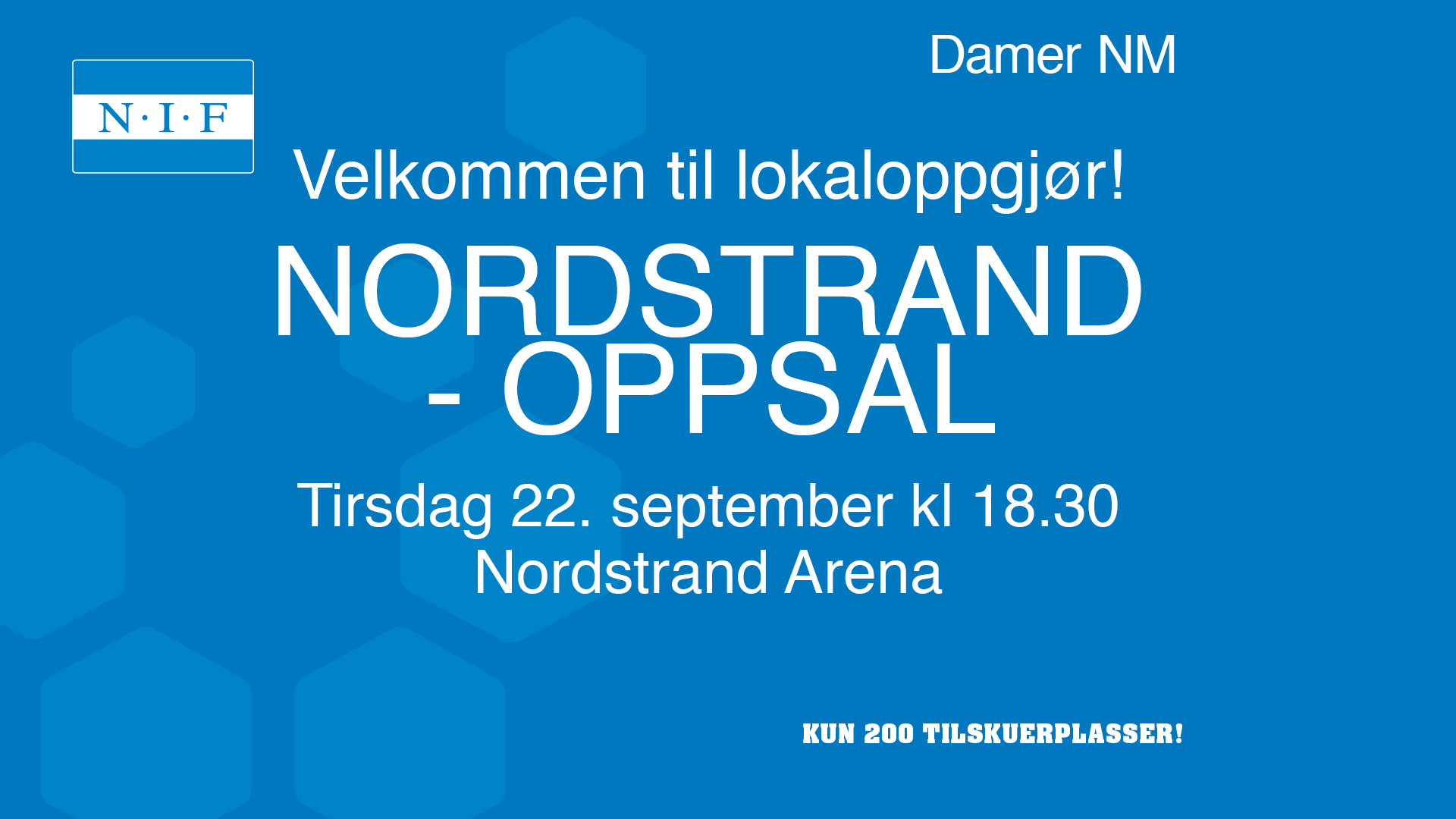 N·I·F

Damer NM

Velkommen til lokaloppgjør!

NORDSTRAND - OPPSAL

Tirsdag 22. september kl 18.30
Nordstrand Arena

KUN 200 TILSKUERPLASSER!